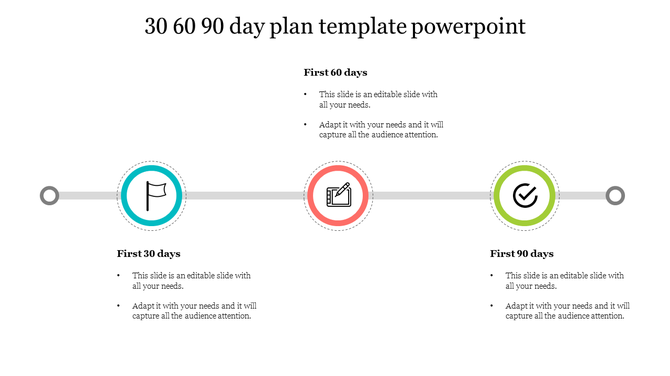 30 60 90 day plan template powerpoint

First 60 days

• This slide is an editable slide with all your needs.

• Adapt it with your needs and it will capture all the audience attention.

First 30 days

• This slide is an editable slide with all your needs.

• Adapt it with your needs and it will capture all the audience attention.

First 90 days

• This slide is an editable slide with all your needs.

• Adapt it with your needs and it will capture all the audience attention.